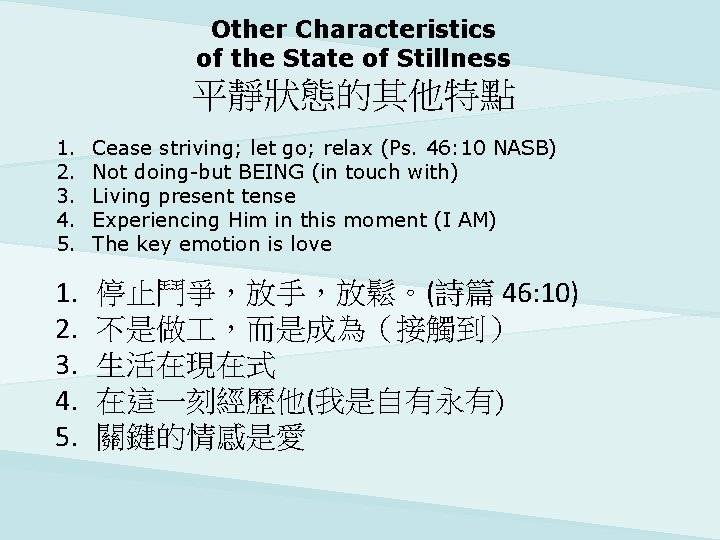 Other Characteristics
of the State of Stillness
平靜狀態的其他特點

1. Cease striving; let go; relax (Ps. 46:10 NASB)
2. Not doing-but BEING (in touch with)
3. Living present tense
4. Experiencing Him in this moment (I AM)
5. The key emotion is love

1.停止鬥爭，放手，放鬆。(詩篇46:10)
2.不是做工，而是成為（接觸到）
3.生活在現在式
4.在這一刻經歷他(我是自有永有)
5.關鍵的情感是愛